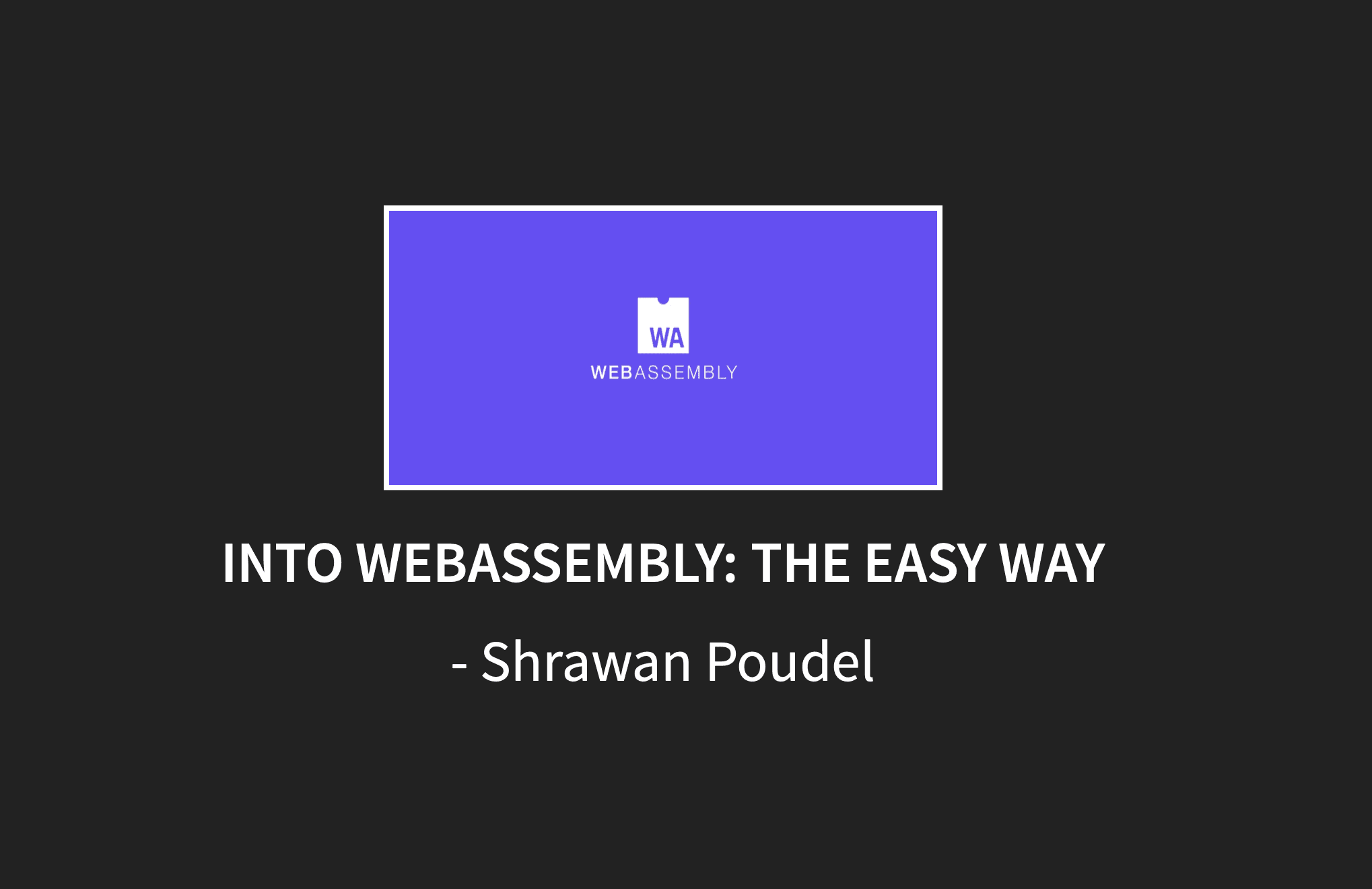 WA
WEBASSEMBLY

INTO WEBASSEMBLY: THE EASY WAY

- Shrawan Poudel